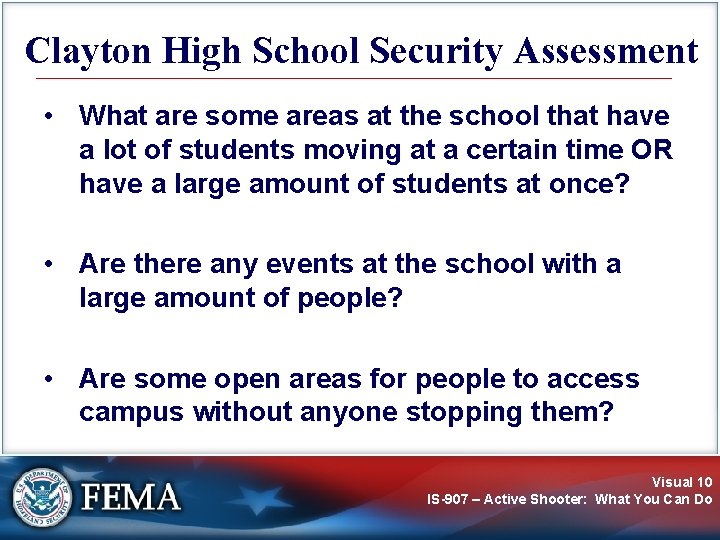 Clayton High School Security Assessment

• What are some areas at the school that have a lot of students moving at a certain time OR have a large amount of students at once?

• Are there any events at the school with a large amount of people?

• Are some open areas for people to access campus without anyone stopping them?

U.S. DEPARTMENT OF HOMELAND SECURITY

FEMA

Visual 10

IS-907 – Active Shooter: What You Can Do